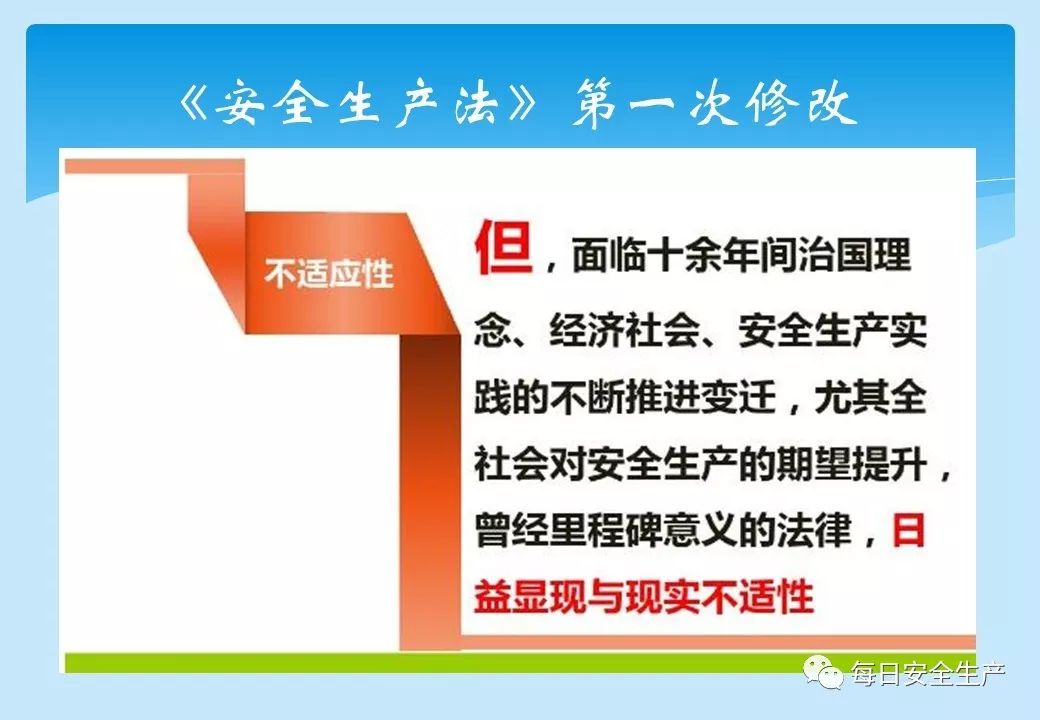 《安全生产法》第一次修改

不适应性

但，面临十余年间治国理念、经济社会、安全生产实践的不断推进变迁，尤其全社会对安全生产的期望提升，曾经里程碑意义的法律，日益显现与现实不适性

每日安全生产